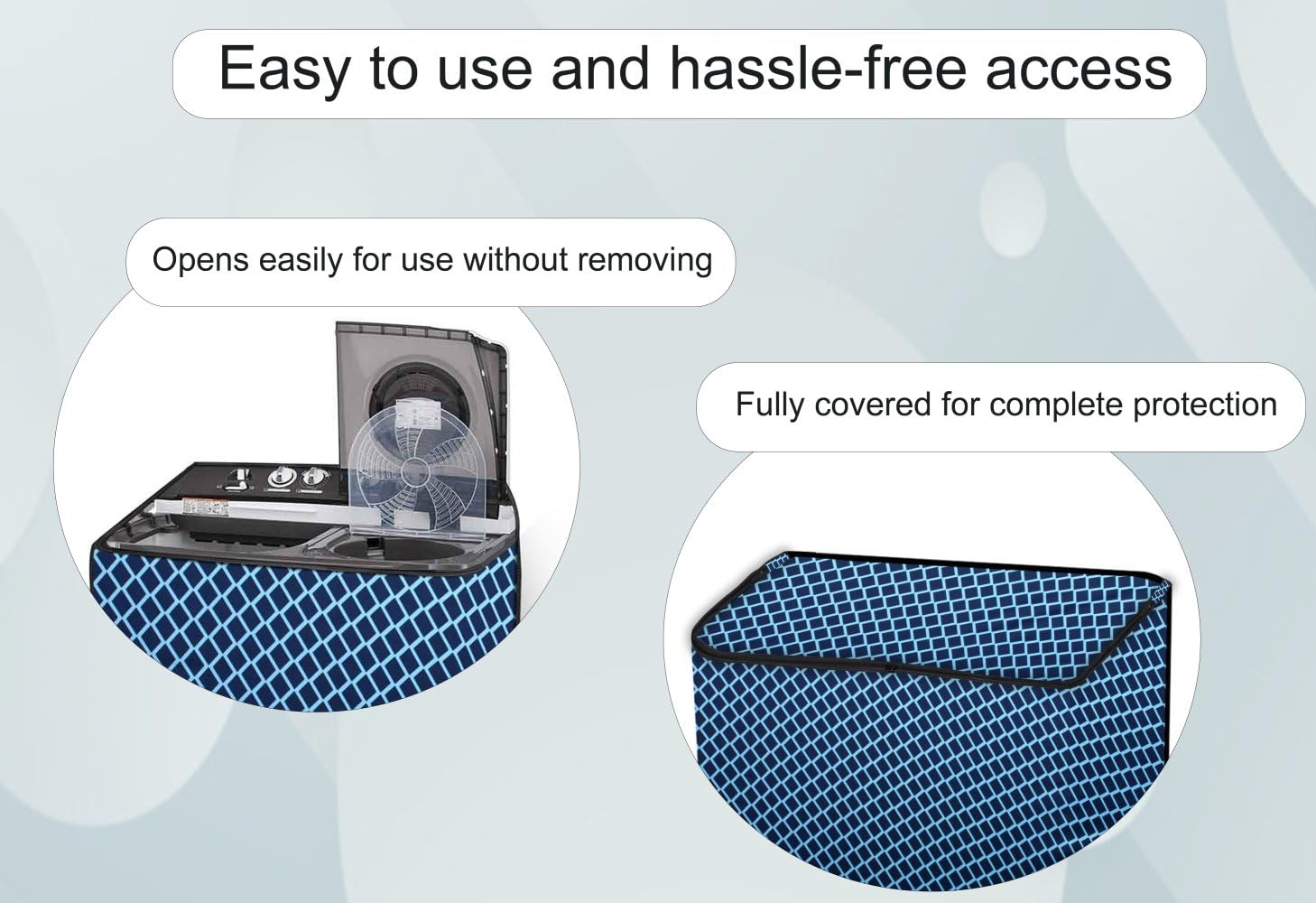 Easy to use and hassle-free access

Opens easily for use without removing

Fully covered for complete protection